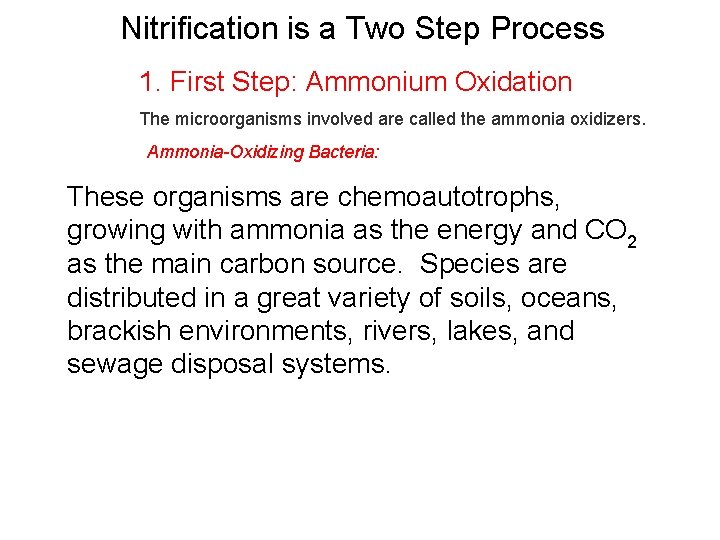 Nitrification is a Two Step Process

1. First Step: Ammonium Oxidation

The microorganisms involved are called the ammonia oxidizers.

Ammonia-Oxidizing Bacteria:

These organisms are chemoautotrophs, growing with ammonia as the energy and $CO_2$ as the main carbon source. Species are distributed in a great variety of soils, oceans, brackish environments, rivers, lakes, and sewage disposal systems.